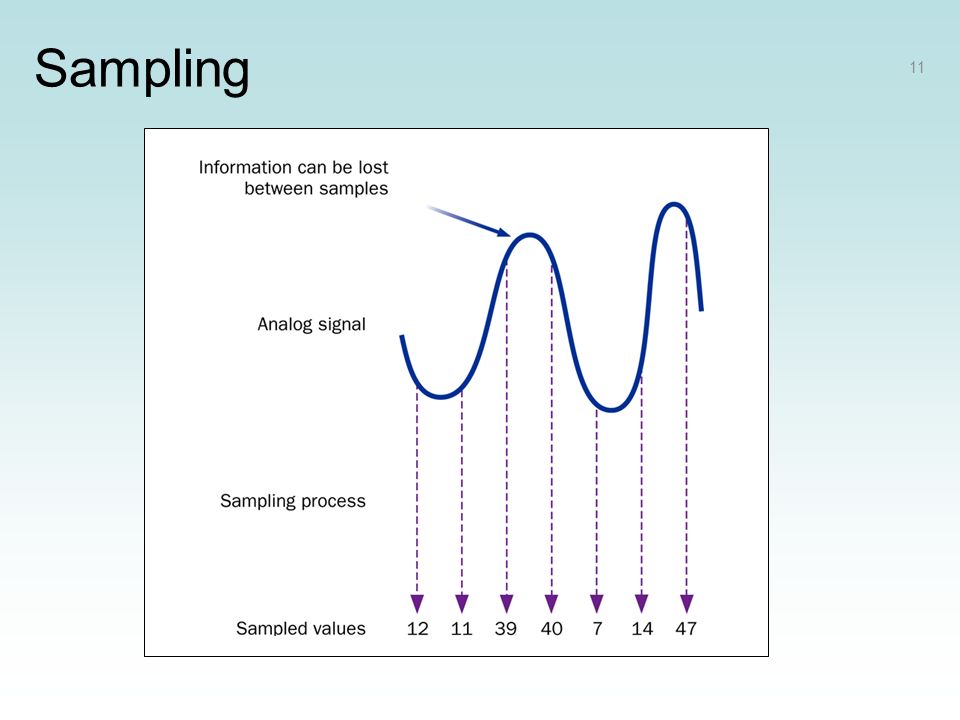 Sampling

11

Information can be lost between samples

Analog signal

Sampling process

Sampled values 12 11 39 40 7 14 47